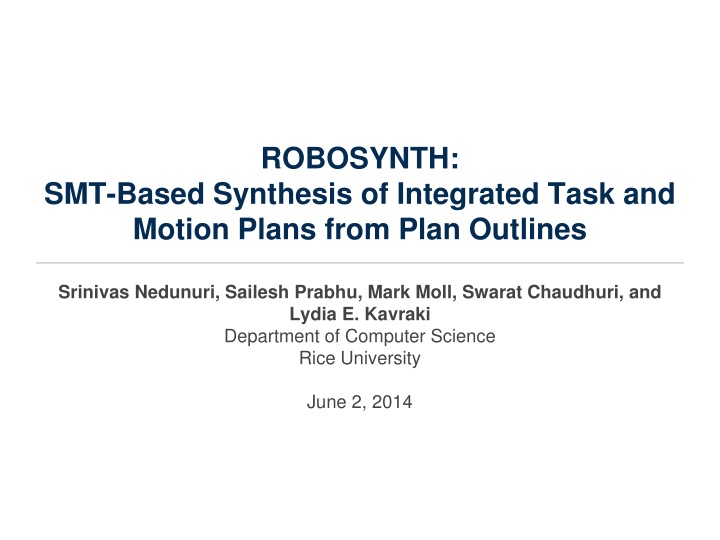 ROBOSYNTH:
SMT-Based Synthesis of Integrated Task and Motion Plans from Plan Outlines

Srinivas Nedunuri, Sailesh Prabhu, Mark Moll, Swarat Chaudhuri, and Lydia E. Kavraki
Department of Computer Science
Rice University

June 2, 2014